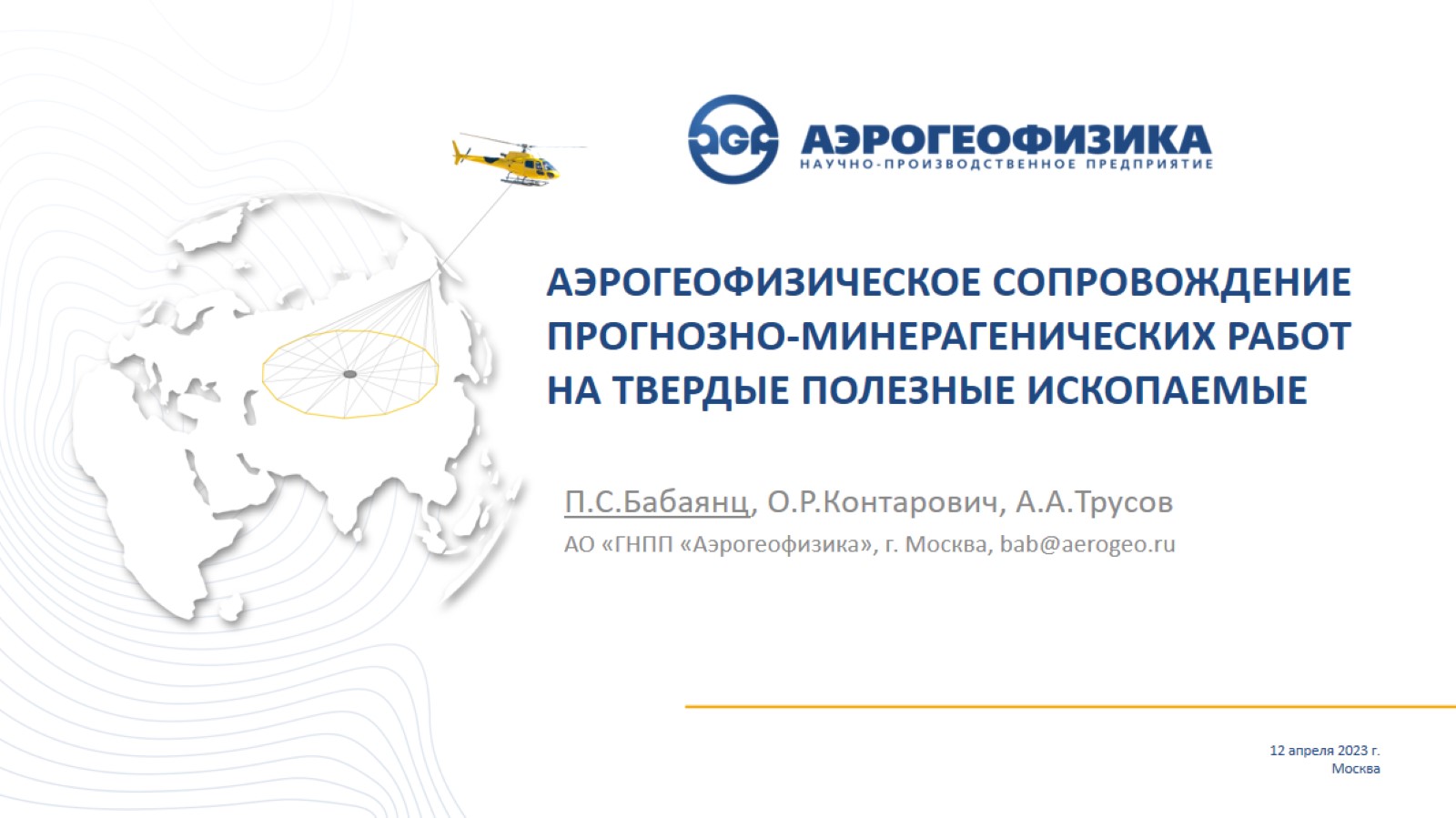 АЭРОГЕОФИЗИКА
НАУЧНО-ПРОИЗВОДСТВЕННОЕ ПРЕДПРИЯТИЕ

АЭРОГЕОФИЗИЧЕСКОЕ СОПРОВОЖДЕНИЕ ПРОГНОЗНО-МИНЕРАГЕНИЧЕСКИХ РАБОТ НА ТВЕРДЫЕ ПОЛЕЗНЫЕ ИСКОПАЕМЫЕ

П.С.Бабаянц, О.Р.Контарович, А.А.Трусов

АО «ГНПП «Аэрогеофизика», г. Москва, bab@aerogeo.ru

12 апреля 2023 г.
Москва